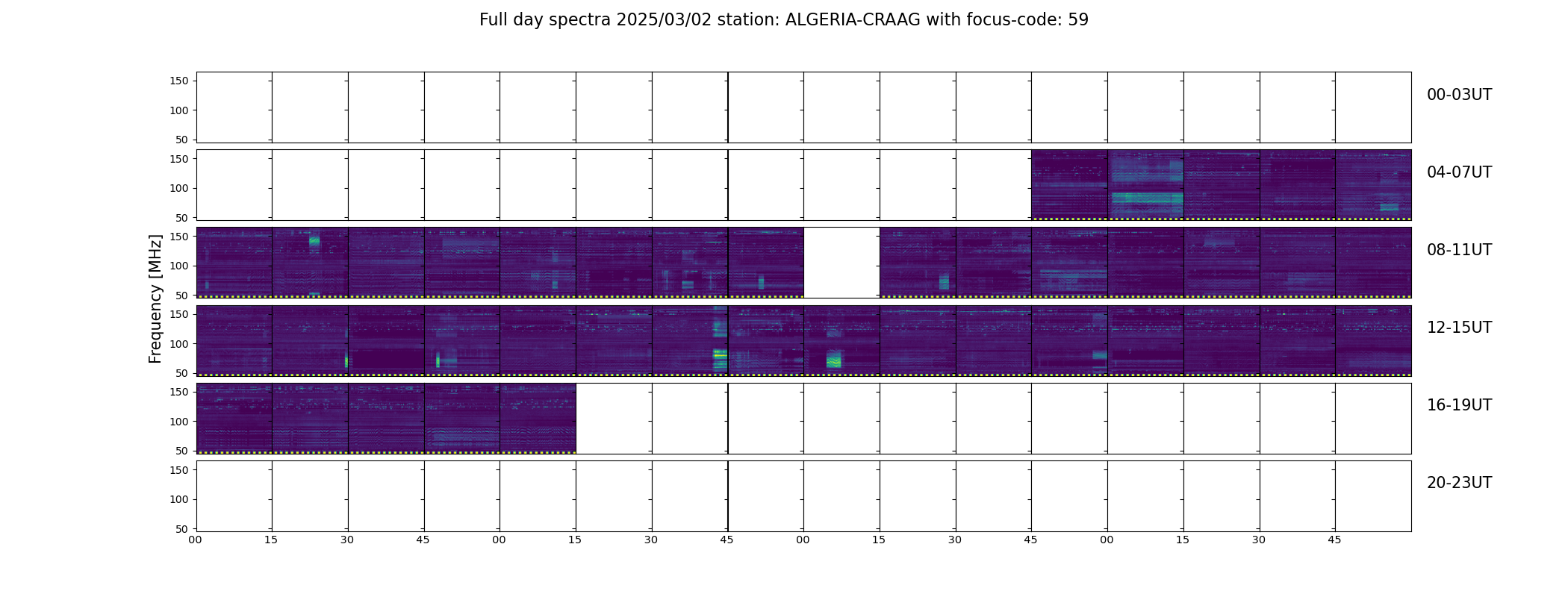 Full day spectra 2025/03/02 station: ALGERIA-CRAAG with focus-code: 59

Frequency [MHz]

150
100
50
00-03UT

150
100
50
04-07UT

150
100
50
08-11UT

150
100
50
12-15UT

150
100
50
16-19UT

150
100
50
20-23UT

00 15 30 45 00 15 30 45 00 15 30 45 00 15 30 45